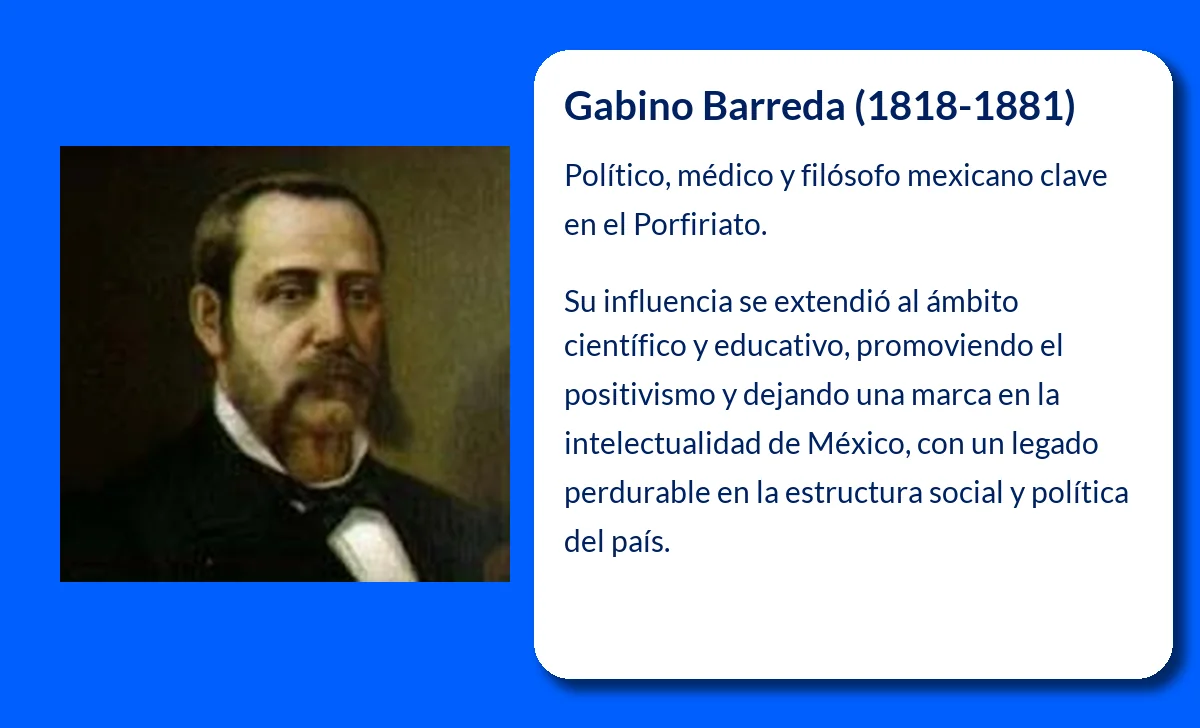 Gabino Barreda (1818-1881)

Político, médico y filósofo mexicano clave en el Porfiriato.

Su influencia se extendió al ámbito científico y educativo, promoviendo el positivismo y dejando una marca en la intelectualidad de México, con un legado perdurable en la estructura social y política del país.